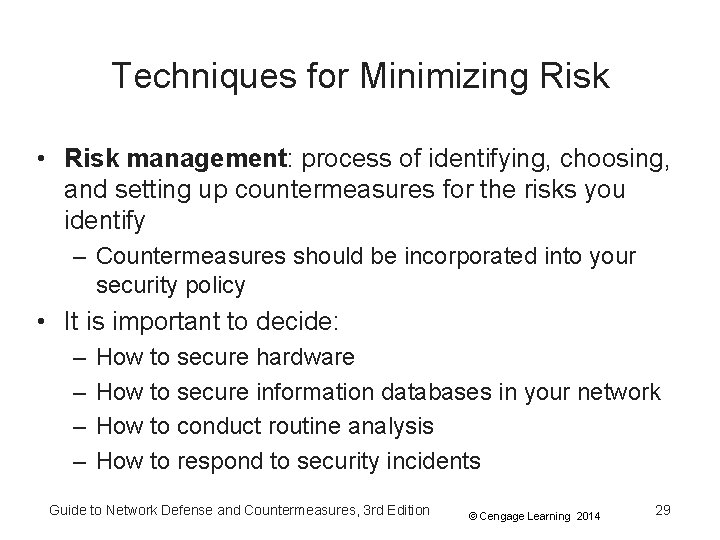 Techniques for Minimizing Risk

• Risk management: process of identifying, choosing, and setting up countermeasures for the risks you identify
– Countermeasures should be incorporated into your security policy
• It is important to decide:
– How to secure hardware
– How to secure information databases in your network
– How to conduct routine analysis
– How to respond to security incidents

Guide to Network Defense and Countermeasures, 3rd Edition © Cengage Learning 2014 29